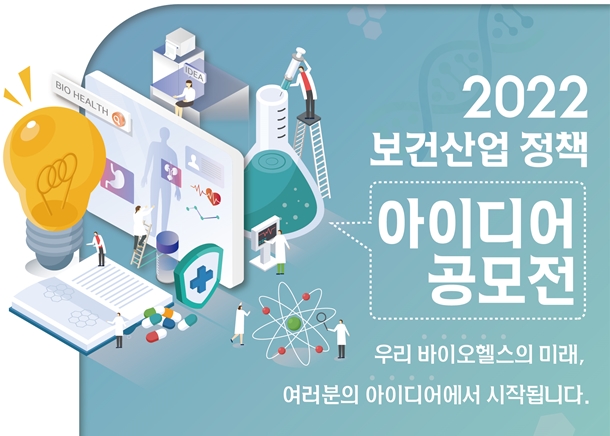 BIO HEALTH

IDEA

2022
보건산업 정책
아이디어
공모전

우리 바이오헬스의 미래,
여러분의 아이디어에서 시작됩니다.